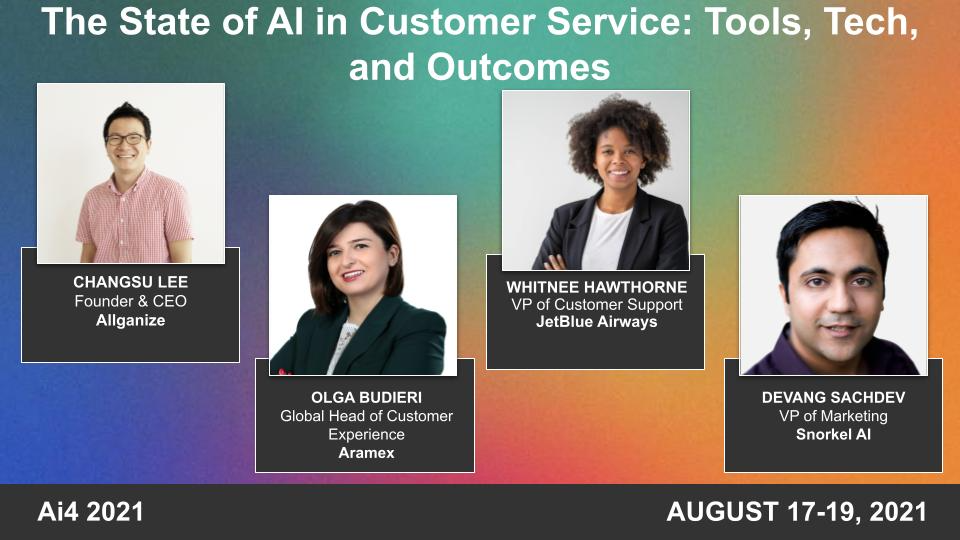 The State of AI in Customer Service: Tools, Tech, and Outcomes

CHANGSU LEE
Founder & CEO
Allganize

OLGA BUDIERI
Global Head of Customer Experience
Aramex

WHITNEE HAWTHORNE
VP of Customer Support
JetBlue Airways

DEVANG SACHDEV
VP of Marketing
Snorkel AI

Ai4 2021

AUGUST 17-19, 2021